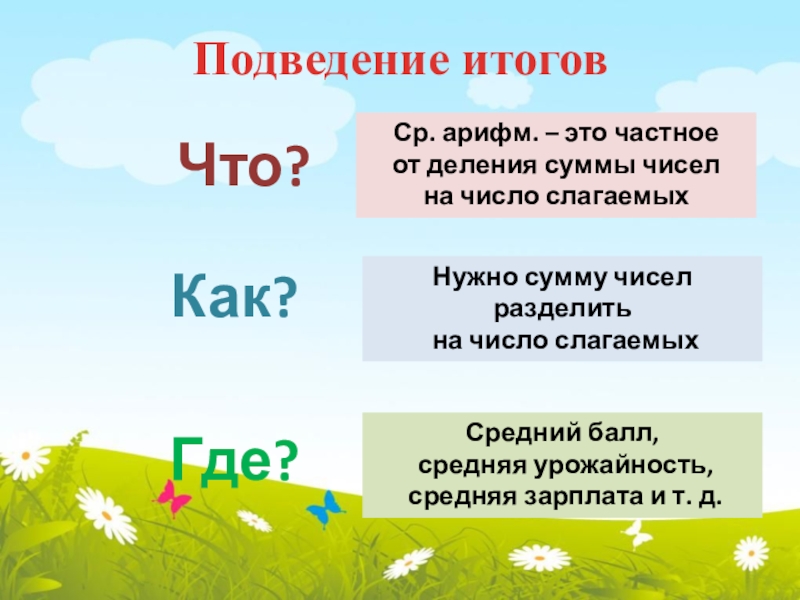 Подведение итогов

Что?

Ср. арифм. – это частное от деления суммы чисел на число слагаемых

Как?

Нужно сумму чисел разделить на число слагаемых

Где?

Средний балл, средняя урожайность, средняя зарплата и т. д.